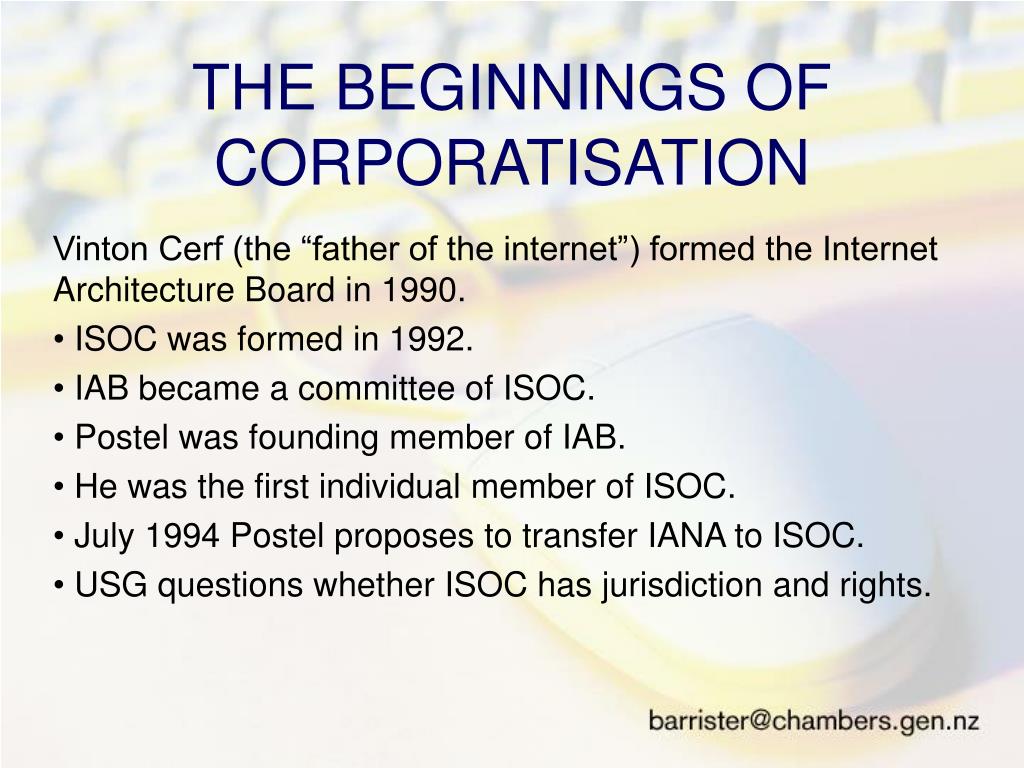 THE BEGINNINGS OF CORPORATISATION

Vinton Cerf (the “father of the internet”) formed the Internet Architecture Board in 1990.

• ISOC was formed in 1992.

• IAB became a committee of ISOC.

• Postel was founding member of IAB.

• He was the first individual member of ISOC.

• July 1994 Postel proposes to transfer IANA to ISOC.

• USG questions whether ISOC has jurisdiction and rights.

barrister@chambers.gen.nz